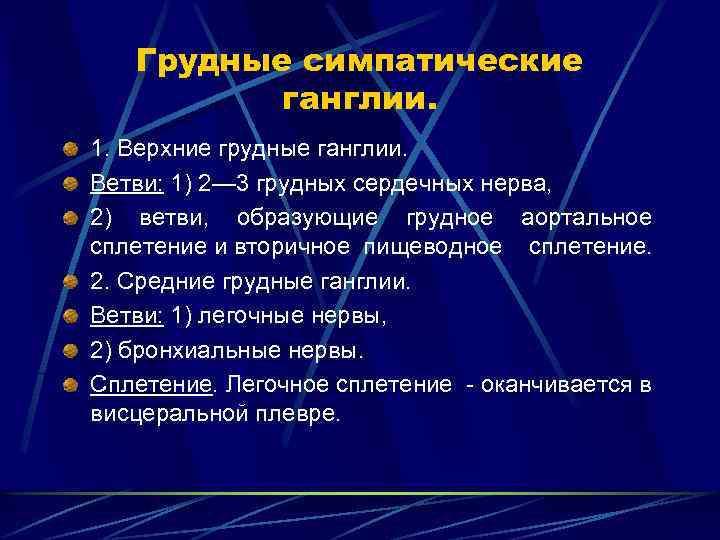 Грудные симпатические ганглии.

1. Верхние грудные ганглии.

Ветви: 1) 2—3 грудных сердечных нерва,

2) ветви, образующие грудное аортальное сплетение и вторичное пищеводное сплетение.

2. Средние грудные ганглии.

Ветви: 1) легочные нервы,

2) бронхиальные нервы.

Сплетение. Легочное сплетение - оканчивается в висцеральной плевре.